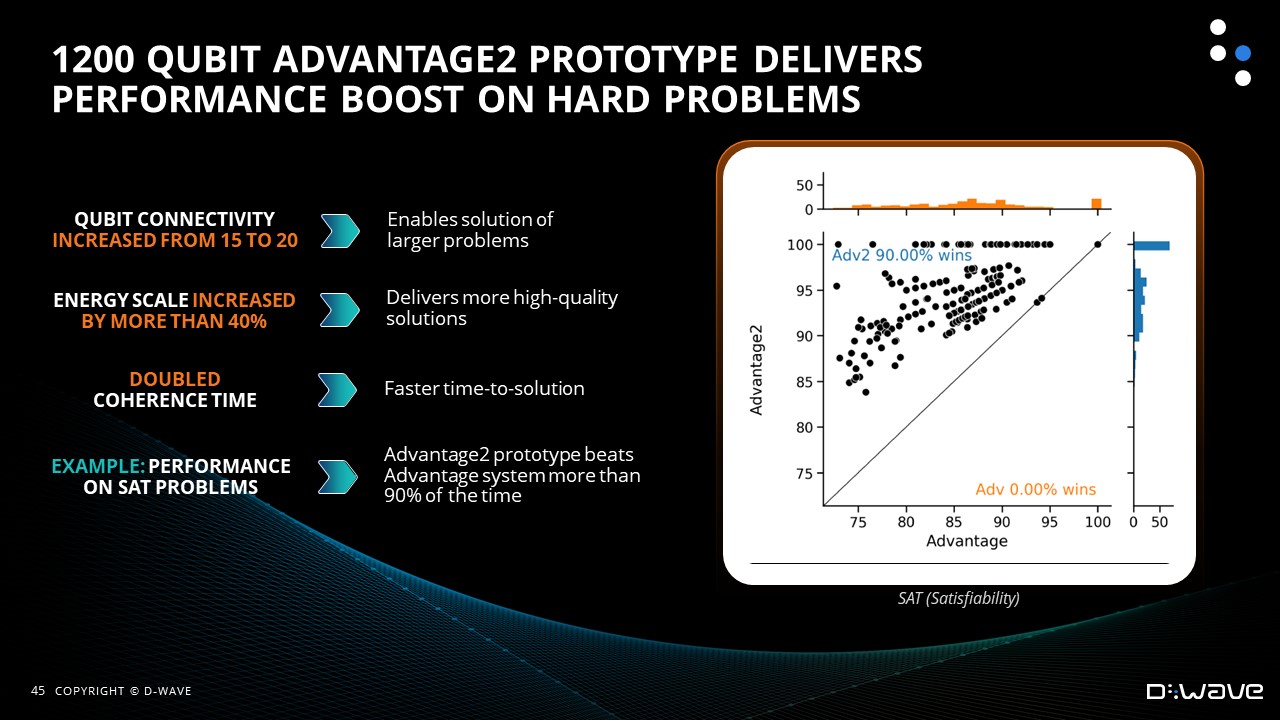 1200 QUBIT ADVANTAGE2 PROTOTYPE DELIVERS PERFORMANCE BOOST ON HARD PROBLEMS

QUBIT CONNECTIVITY INCREASED FROM 15 TO 20

Enables solution of larger problems

ENERGY SCALE INCREASED BY MORE THAN 40%

Delivers more high-quality solutions

DOUBLED COHERENCE TIME

Faster time-to-solution

EXAMPLE: PERFORMANCE ON SAT PROBLEMS

Advantage2 prototype beats Advantage system more than 90% of the time

50
0
100
95
90
85
80
75
Advantage2
Adv2 90.00% wins
Adv 0.00% wins
75 80 85 90 95 100
Advantage
0 50

SAT (Satisfiability)

45 COPYRIGHT © D-WAVE

D:WAVE